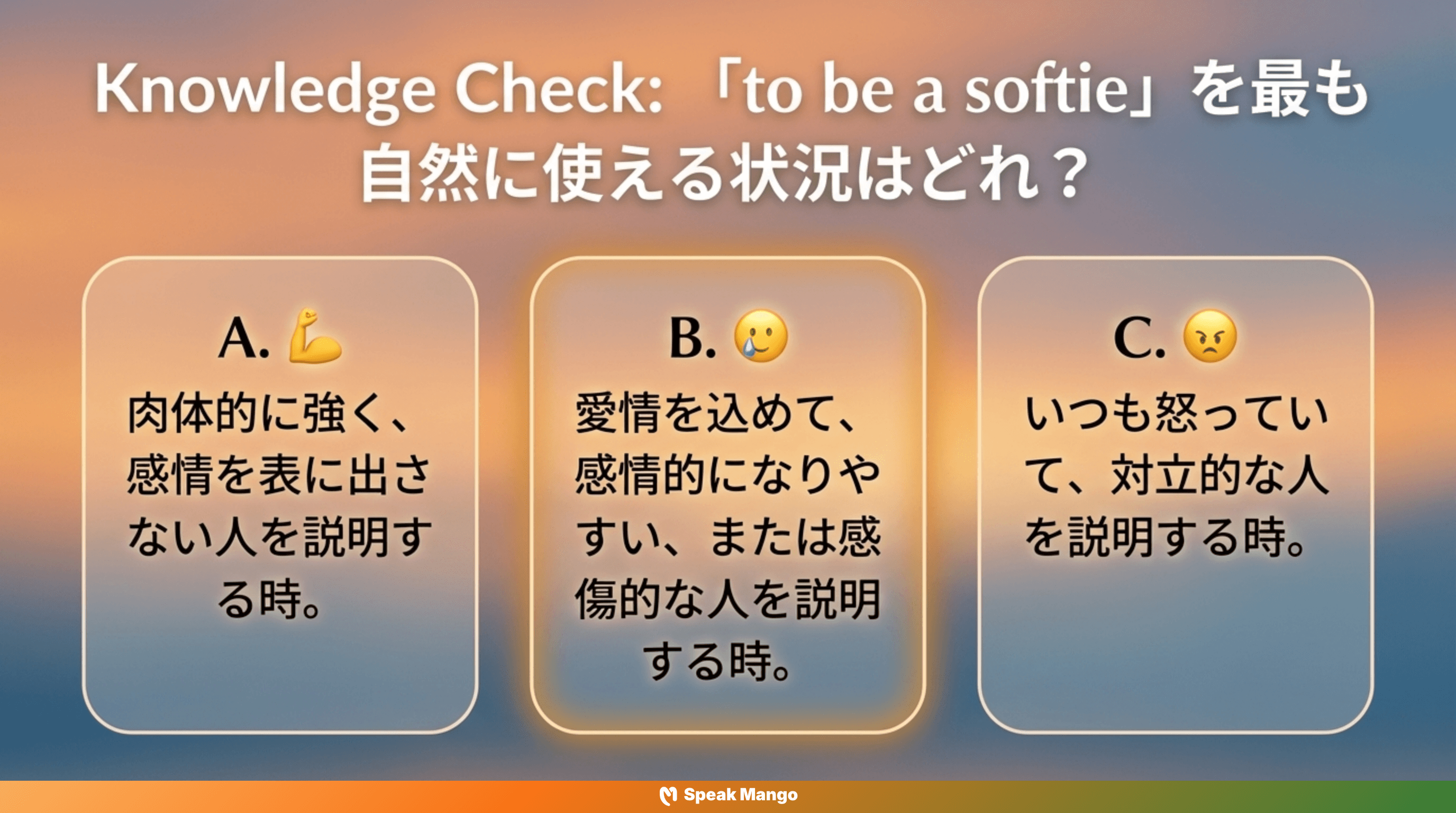 Knowledge Check: 「to be a softie」を最も自然に使える状況はどれ？

A. 💪
肉体的に強く、感情を表に出さない人を説明する時。

B. 🥲
愛情を込めて、感情的になりやすい、または感傷的な人を説明する時。

C. 😠
いつも怒っていて、対立的な人を説明する時。

Speak Mango